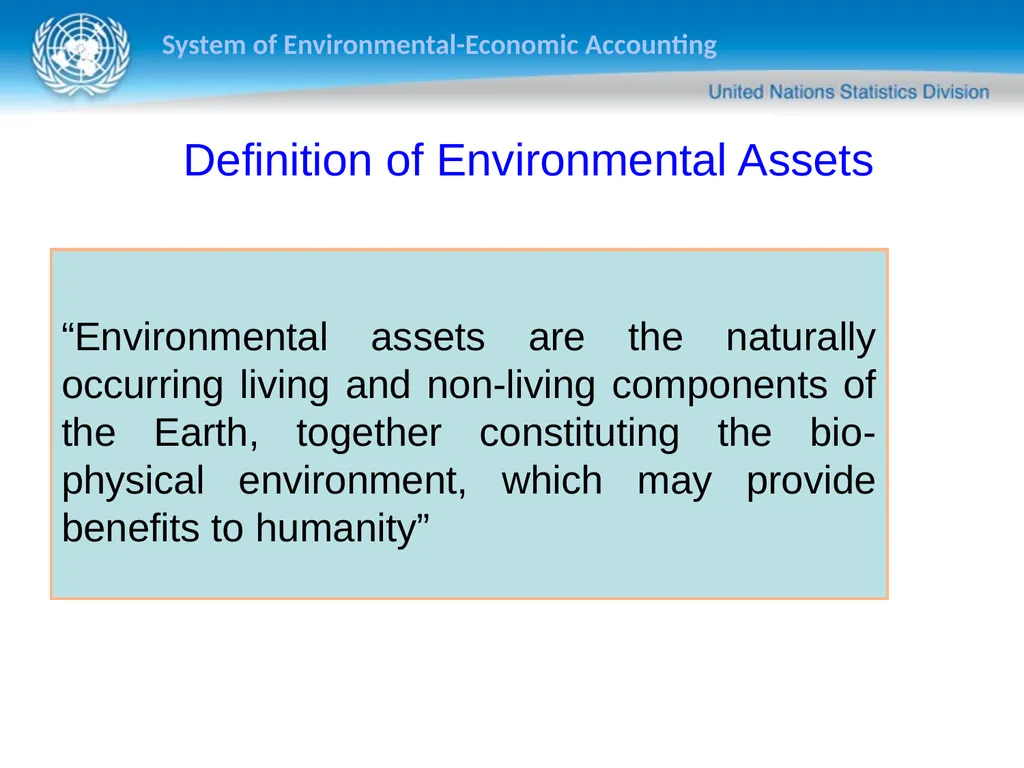 System of Environmental-Economic Accounting

United Nations Statistics Division

Definition of Environmental Assets

“Environmental assets are the naturally occurring living and non-living components of the Earth, together constituting the bio-physical environment, which may provide benefits to humanity”